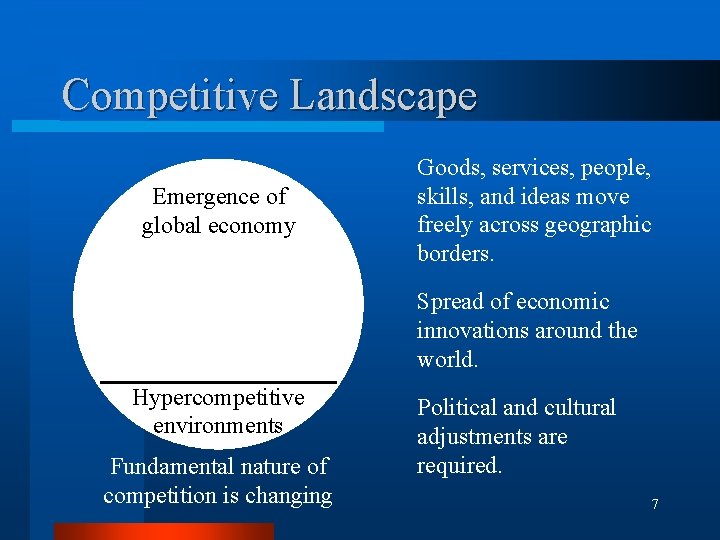 Competitive Landscape

Emergence of global economy

Hypercompetitive environments

Fundamental nature of competition is changing

Goods, services, people, skills, and ideas move freely across geographic borders.

Spread of economic innovations around the world.

Political and cultural adjustments are required.

7